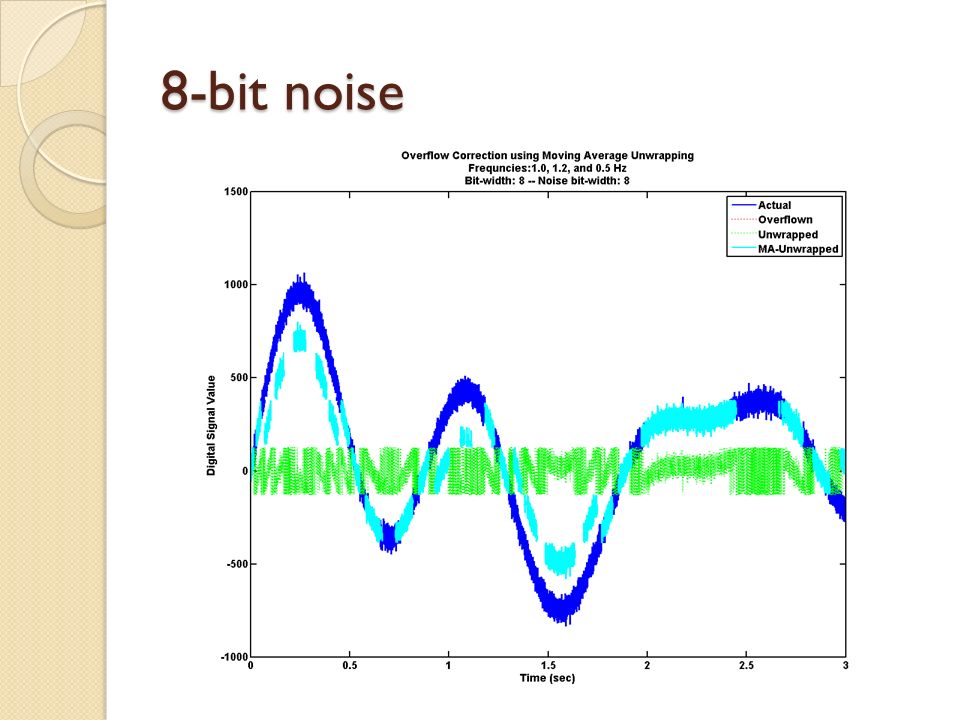 8-bit noise

Overflow Correction using Moving Average Unwrapping
Frequncies:1.0, 1.2, and 0.5 Hz
Bit-width: 8 -- Noise bit-width: 8

Actual
Overflown
Unwrapped
MA-Unwrapped

Digital Signal Value

1500
1000
500
0
-500
-1000

0
0.5
1
1.5
2
2.5
3

Time (sec)